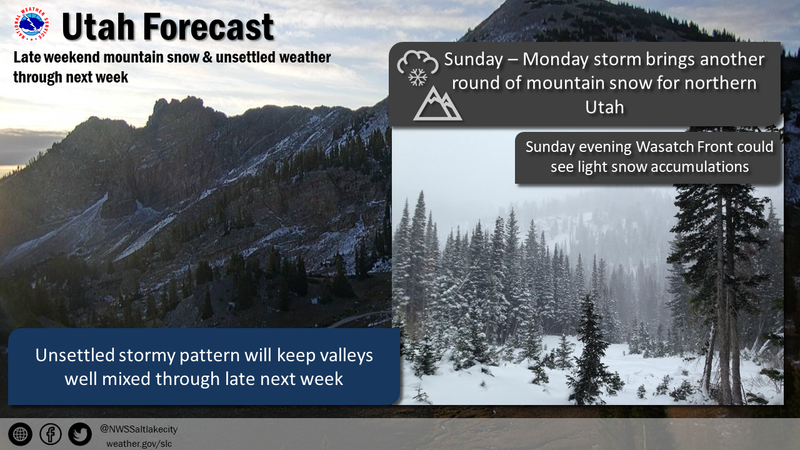 NATIONAL WEATHER SERVICE

Utah Forecast

Late weekend mountain snow & unsettled weather through next week

Sunday – Monday storm brings another round of mountain snow for northern Utah

Sunday evening Wasatch Front could see light snow accumulations

Unsettled stormy pattern will keep valleys well mixed through late next week

@NWSSaltlakecity
weather.gov/slc